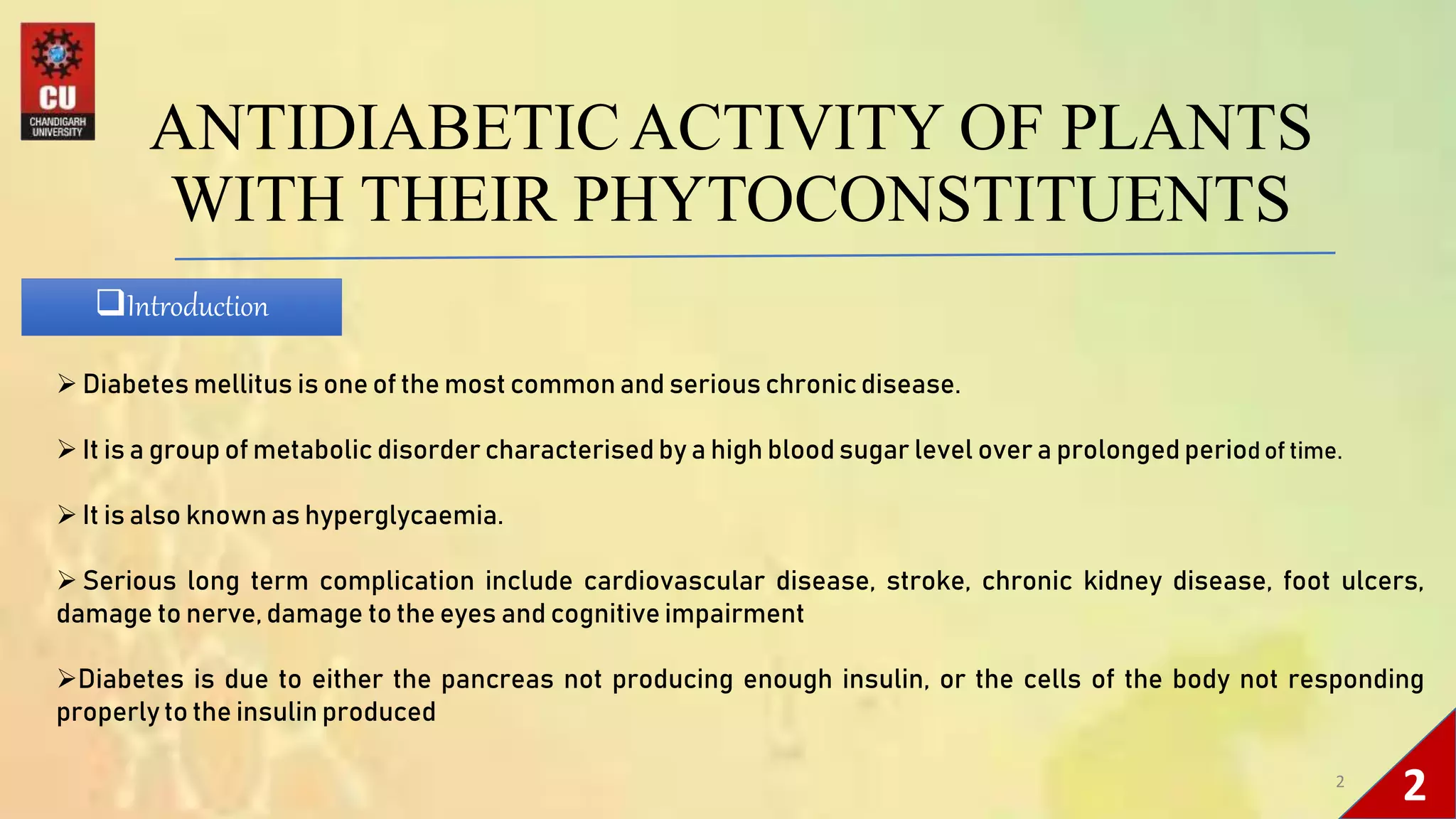 CU
CHANDIGARH UNIVERSITY

ANTIDIABETIC ACTIVITY OF PLANTS WITH THEIR PHYTOCONSTITUENTS

❑Introduction

➢ Diabetes mellitus is one of the most common and serious chronic disease.

➢ It is a group of metabolic disorder characterised by a high blood sugar level over a prolonged period of time.

➢ It is also known as hyperglycaemia.

➢ Serious long term complication include cardiovascular disease, stroke, chronic kidney disease, foot ulcers, damage to nerve, damage to the eyes and cognitive impairment

➢Diabetes is due to either the pancreas not producing enough insulin, or the cells of the body not responding properly to the insulin produced

2

2